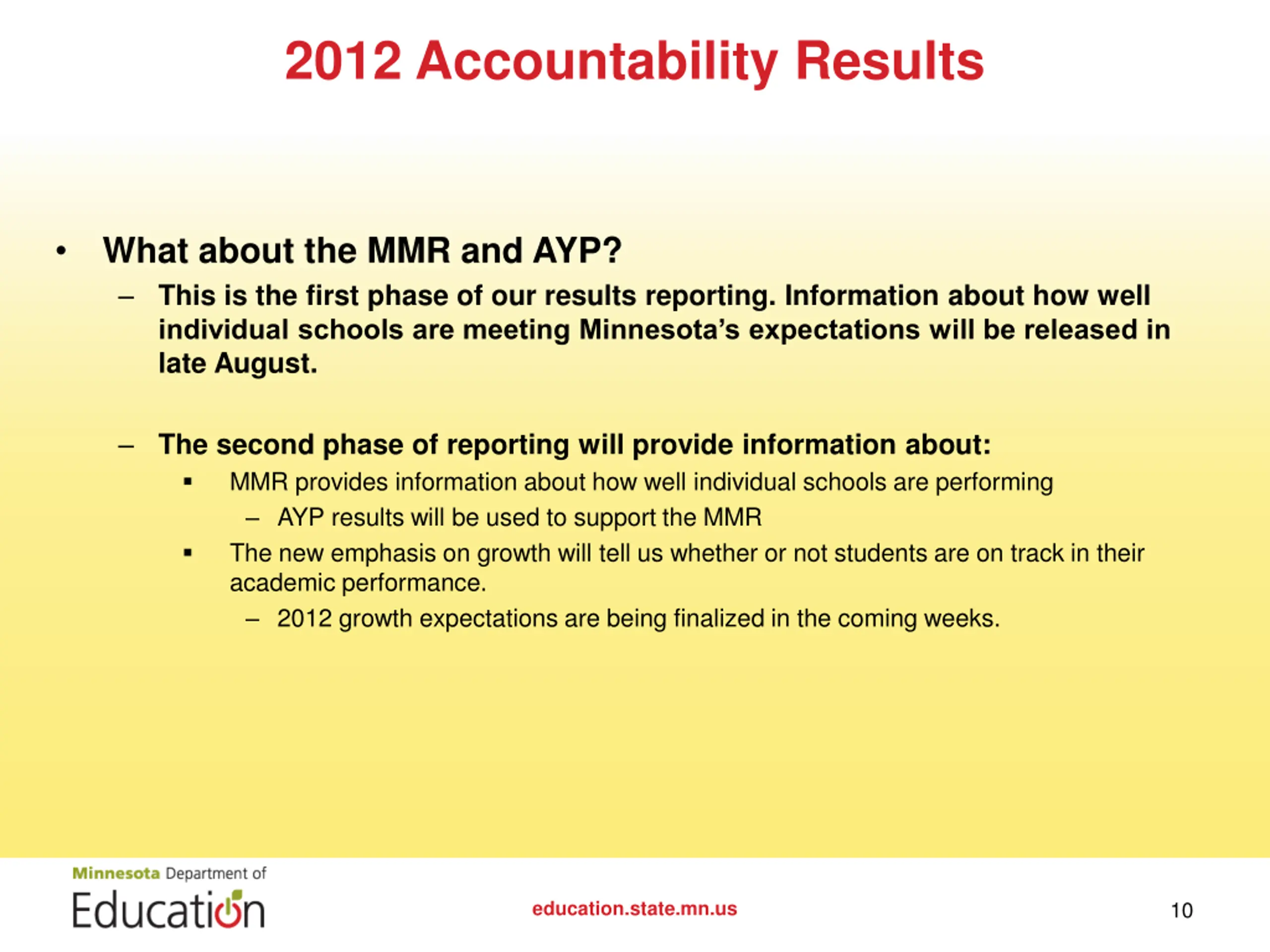 2012 Accountability Results

• What about the MMR and AYP?

– This is the first phase of our results reporting. Information about how well individual schools are meeting Minnesota's expectations will be released in late August.

– The second phase of reporting will provide information about:

▪ MMR provides information about how well individual schools are performing

– AYP results will be used to support the MMR

▪ The new emphasis on growth will tell us whether or not students are on track in their academic performance.

– 2012 growth expectations are being finalized in the coming weeks.

Minnesota Department of Education

education.state.mn.us

10